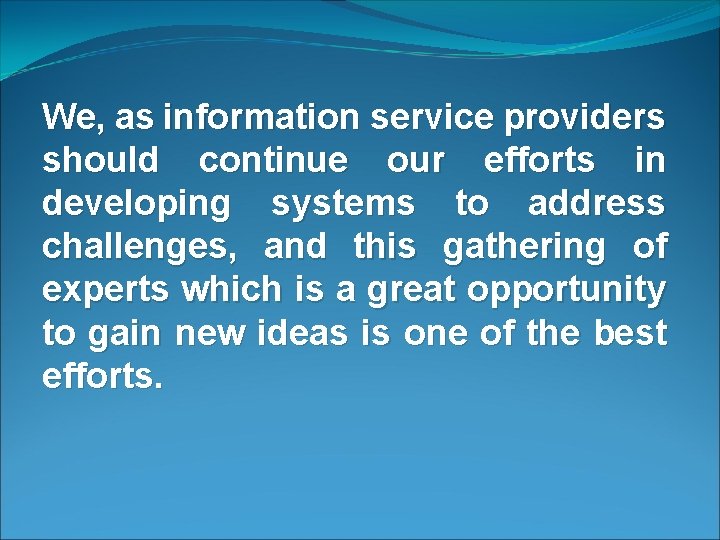 We, as information service providers should continue our efforts in developing systems to address challenges, and this gathering of experts which is a great opportunity to gain new ideas is one of the best efforts.